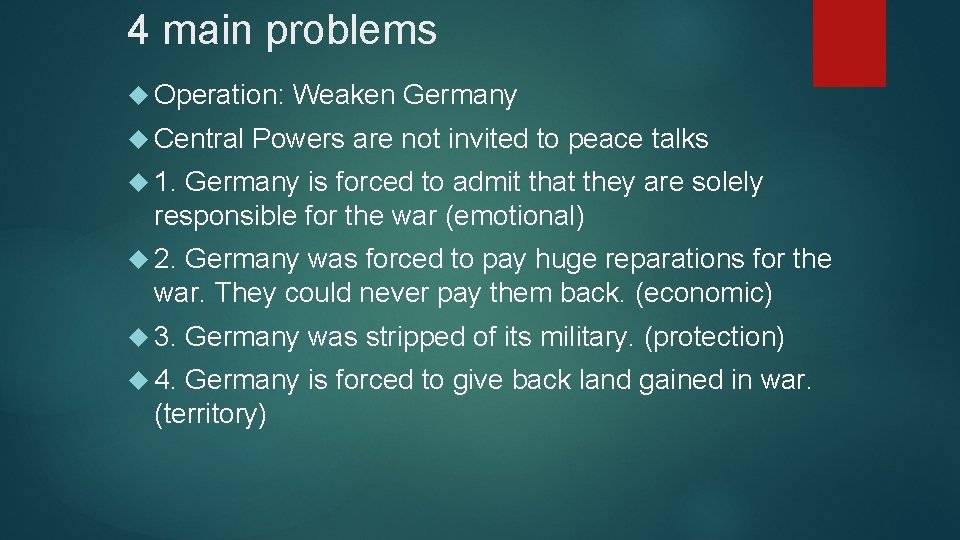 4 main problems

Operation: Weaken Germany

Central Powers are not invited to peace talks

1. Germany is forced to admit that they are solely responsible for the war (emotional)

2. Germany was forced to pay huge reparations for the war. They could never pay them back. (economic)

3. Germany was stripped of its military. (protection)

4. Germany is forced to give back land gained in war. (territory)